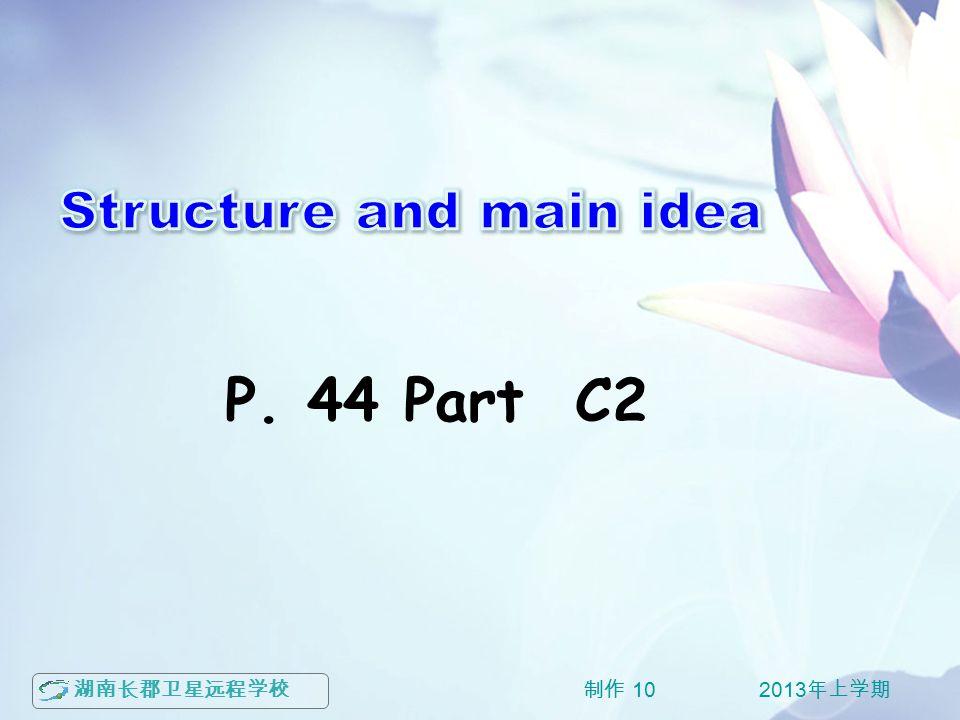 Structure and main idea

P. 44 Part C2

湖南长郡卫星远程学校

制作 10

2013年上学期